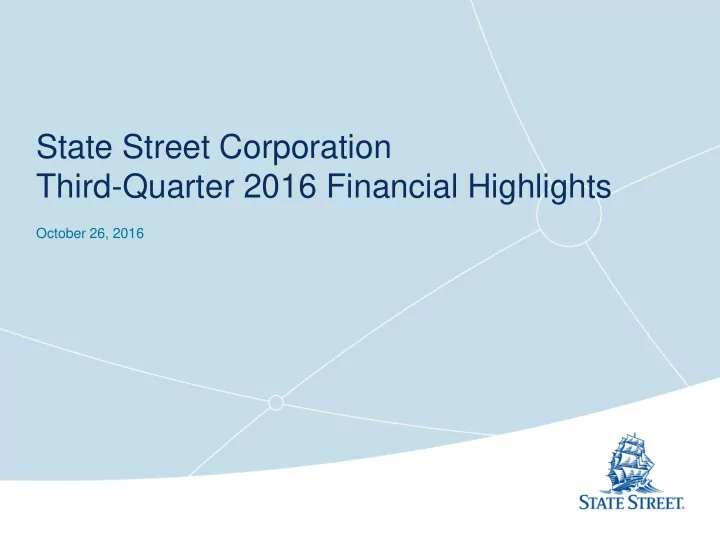 State Street Corporation
Third-Quarter 2016 Financial Highlights

October 26, 2016

STATE STREET.